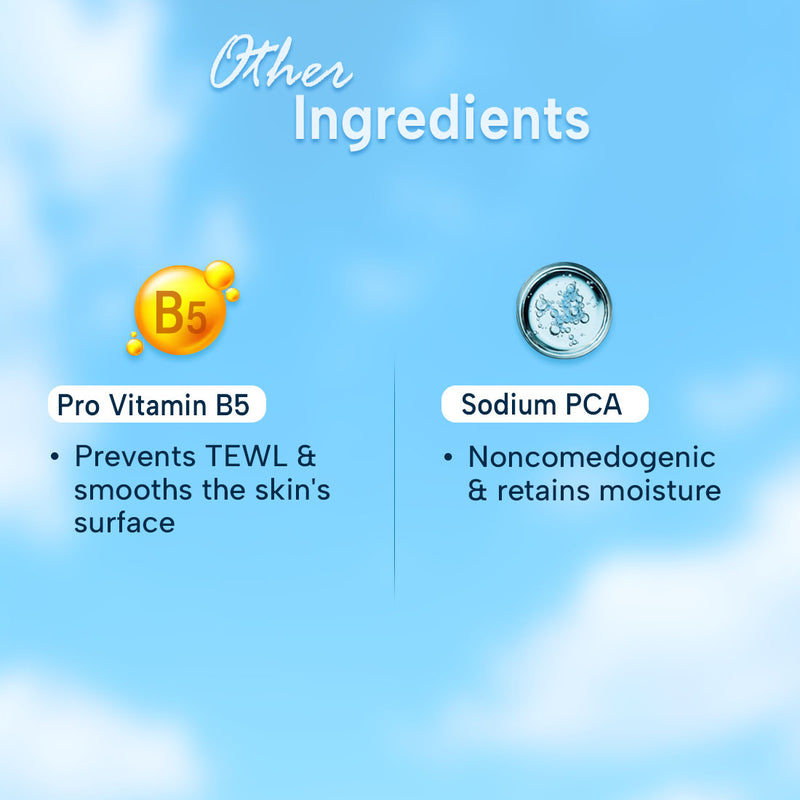 Other
Ingredients

B5

Pro Vitamin B5

• Prevents TEWL & smooths the skin's surface

Sodium PCA

• Noncomedogenic & retains moisture